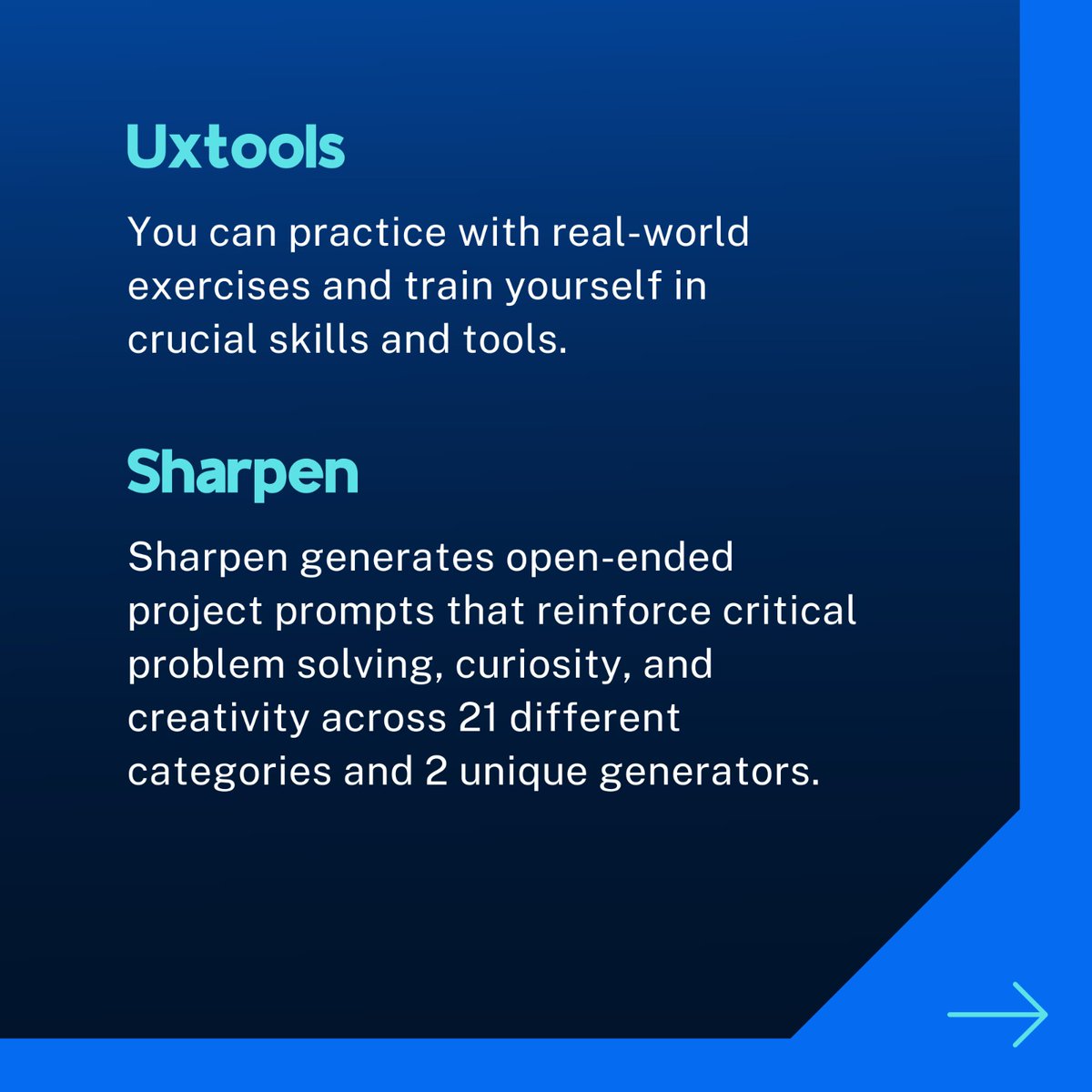 Uxtools

You can practice with real-world exercises and train yourself in crucial skills and tools.

Sharpen

Sharpen generates open-ended project prompts that reinforce critical problem solving, curiosity, and creativity across 21 different categories and 2 unique generators.